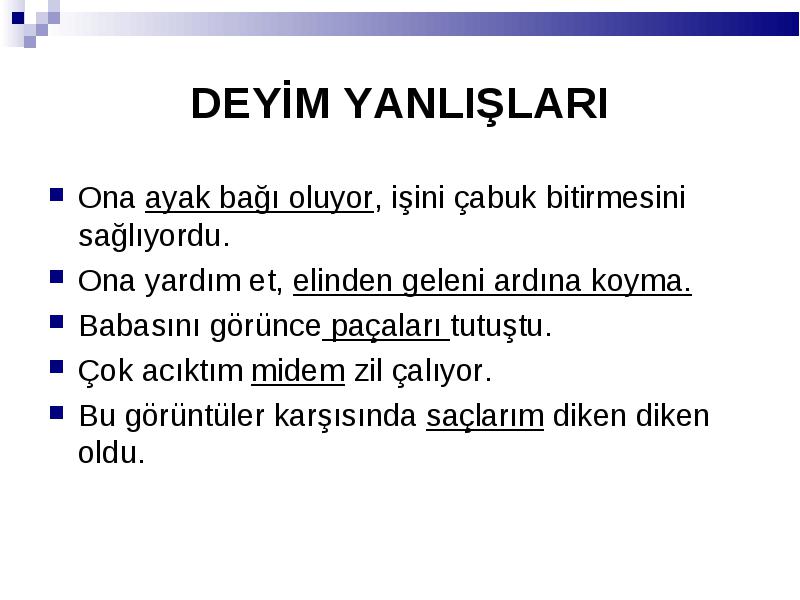 DEYİM YANLIŞLARI

Ona ayak bağı oluyor, işini çabuk bitirmesini sağlıyordu.

Ona yardım et, elinden geleni ardına koyma.

Babasını görünce paçaları tutuştu.

Çok acıktım midem zil çalıyor.

Bu görüntüler karşısında saçlarım diken diken oldu.